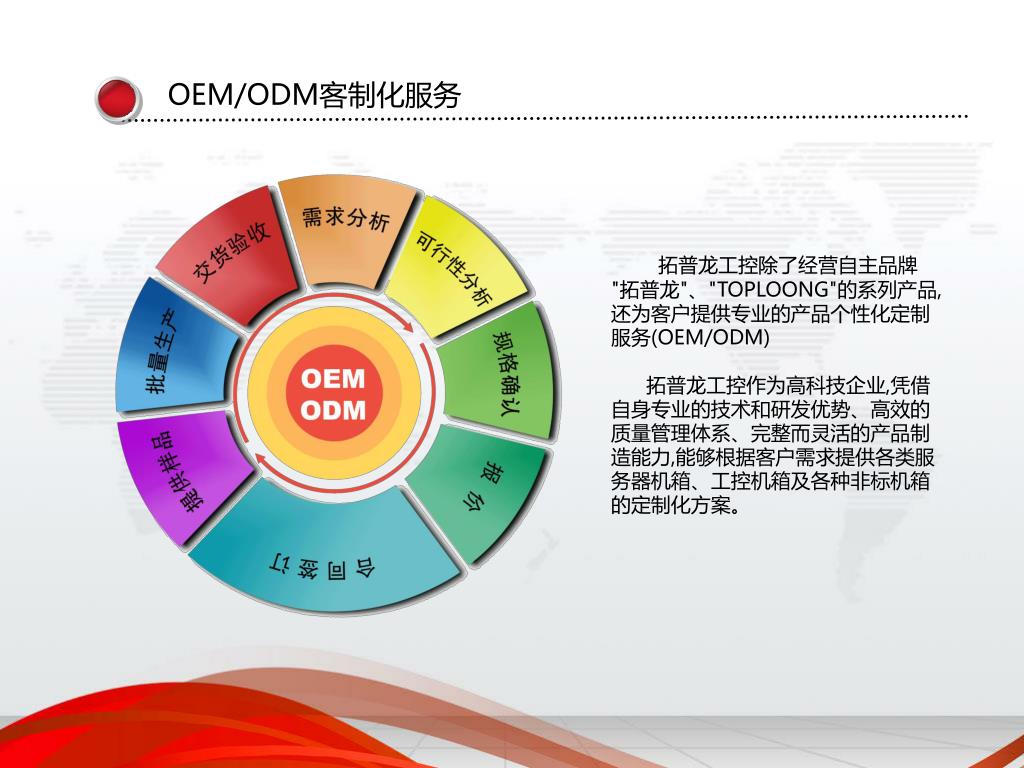 OEM/ODM客制化服务

需求分析
可行性分析
规格确认
报价
合同签订
提供样品
批量生产
交货验收

OEM
ODM

拓普龙工控除了经营自主品牌"拓普龙"、"TOPLOONG"的系列产品,还为客户提供专业的产品个性化定制服务(OEM/ODM)

拓普龙工控作为高科技企业,凭借自身专业的技术和研发优势、高效的质量管理体系、完整而灵活的产品制造能力,能够根据客户需求提供各类服务器机箱、工控机箱及各种非标机箱的定制化方案。